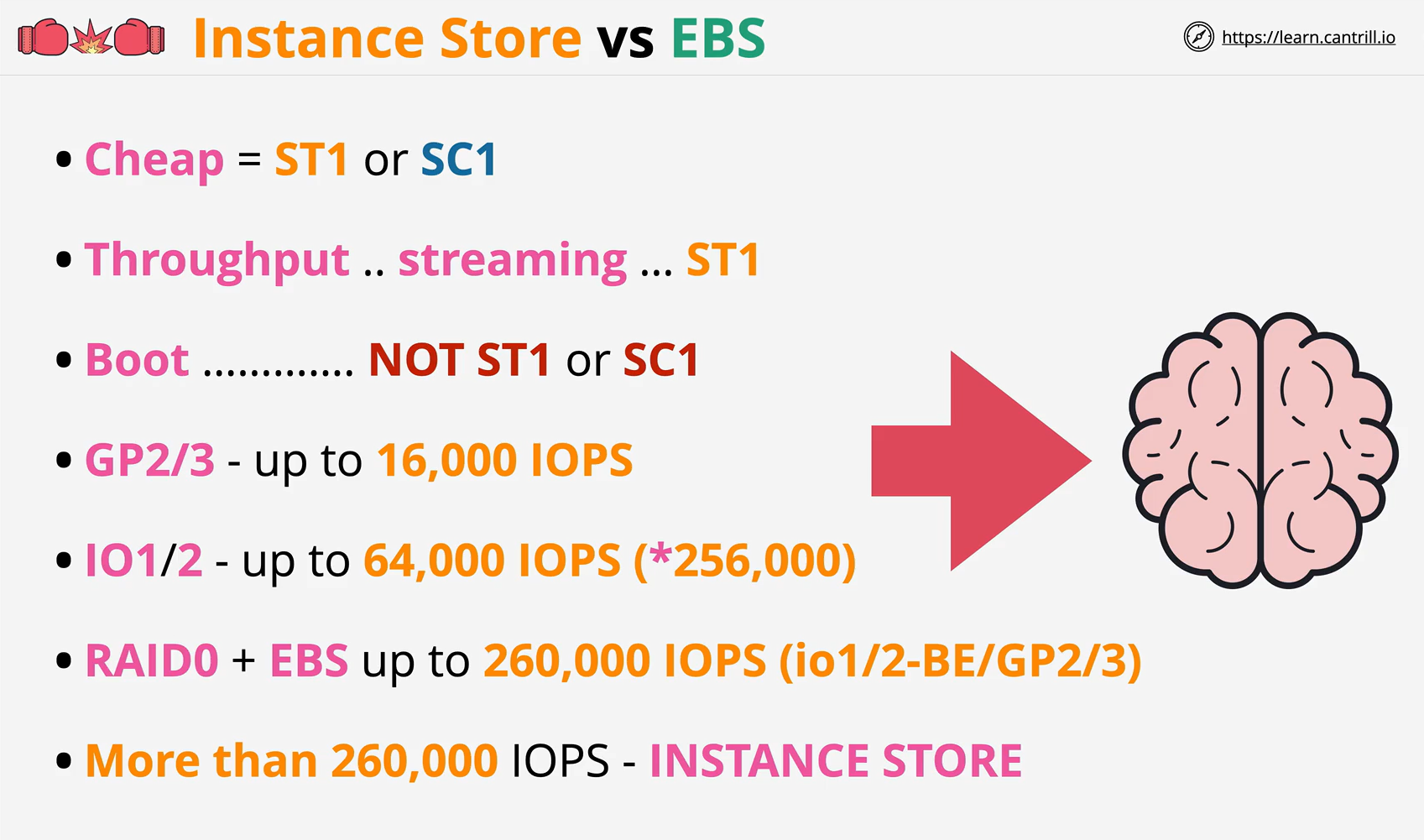 Instance Store vs EBS

https://learn.cantrill.io

• Cheap = ST1 or SC1

• Throughput .. streaming ... ST1

• Boot ............. NOT ST1 or SC1

• GP2/3 - up to 16,000 IOPS

• IO1/2 - up to 64,000 IOPS (*256,000)

• RAID0 + EBS up to 260,000 IOPS (io1/2-BE/GP2/3)

• More than 260,000 IOPS - INSTANCE STORE